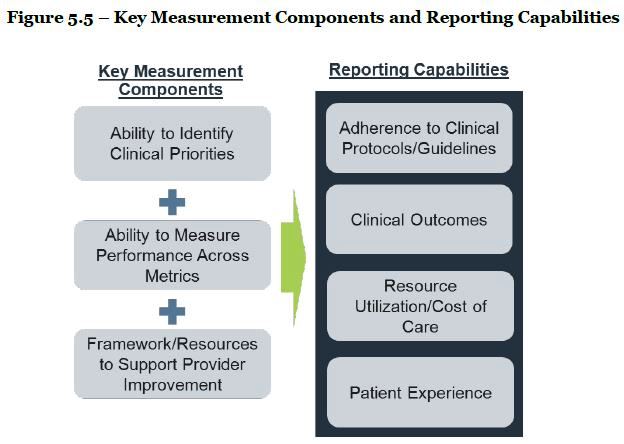 Figure 5.5 – Key Measurement Components and Reporting Capabilities

Key Measurement Components

Ability to Identify Clinical Priorities

Ability to Measure Performance Across Metrics

Framework/Resources to Support Provider Improvement

Reporting Capabilities

Adherence to Clinical Protocols/Guidelines

Clinical Outcomes

Resource Utilization/Cost of Care

Patient Experience